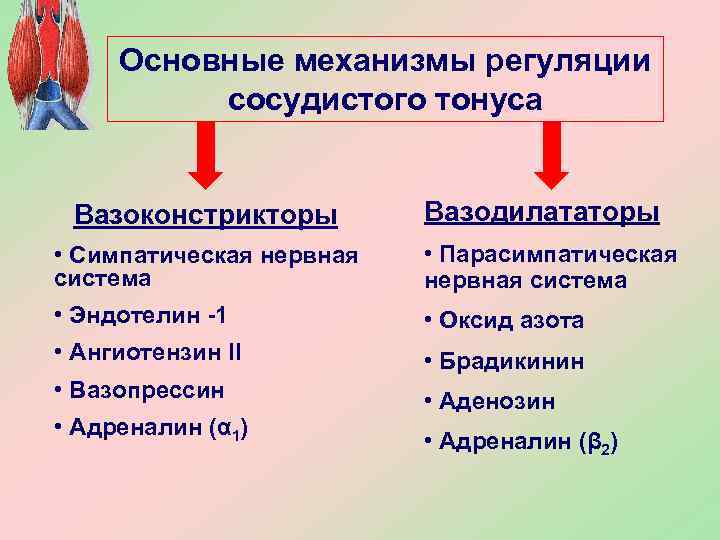 Основные механизмы регуляции сосудистого тонуса

Вазоконстрикторы

• Симпатическая нервная система

• Эндотелин -1

• Ангиотензин II

• Вазопрессин

• Адреналин ($\alpha_1$)

Вазодилататоры

• Парасимпатическая нервная система

• Оксид азота

• Брадикинин

• Аденозин

• Адреналин ($\beta_2$)